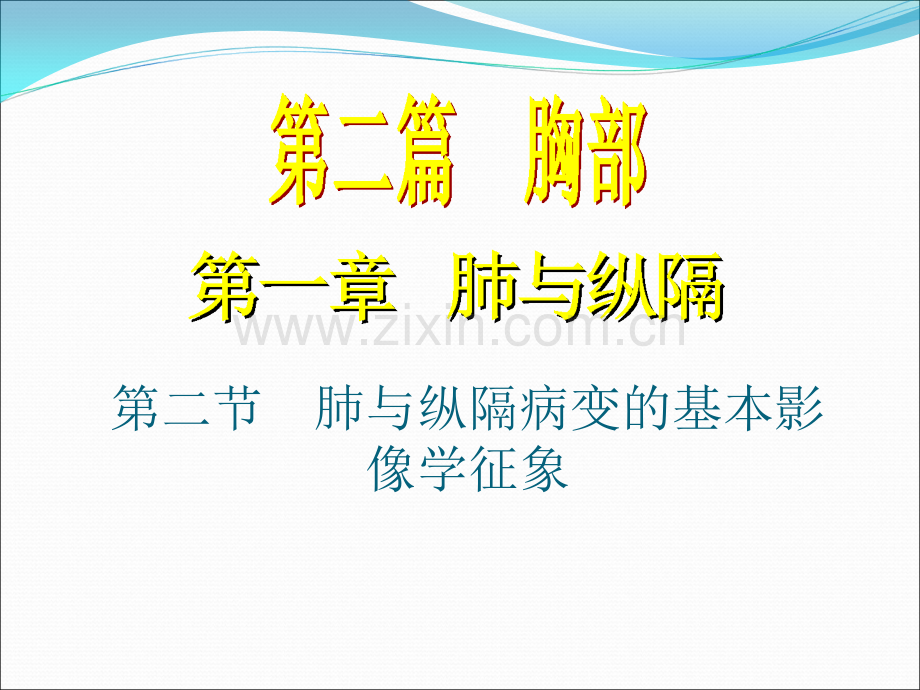 第二篇　胸部

第一章　肺与纵隔

www.zixin.com.cn

第二节　肺与纵隔病变的基本影像学征象